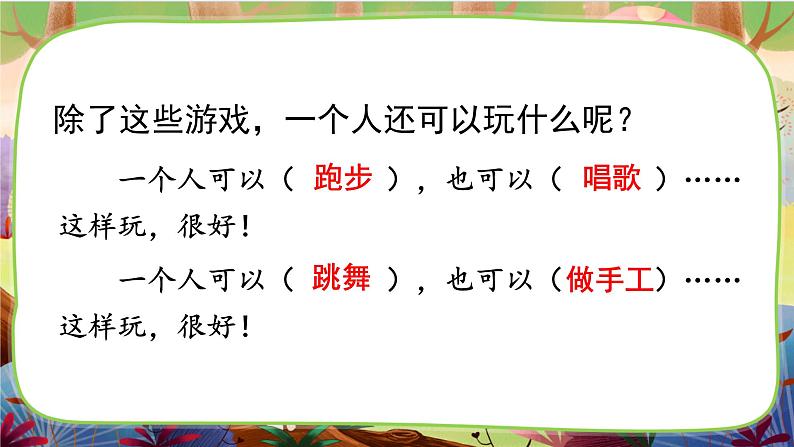 除了这些游戏，一个人还可以玩什么呢？

一个人可以（ 跑步 ），也可以（ 唱歌 ）……这样玩，很好！

一个人可以（ 跳舞 ），也可以（做手工）……这样玩，很好！